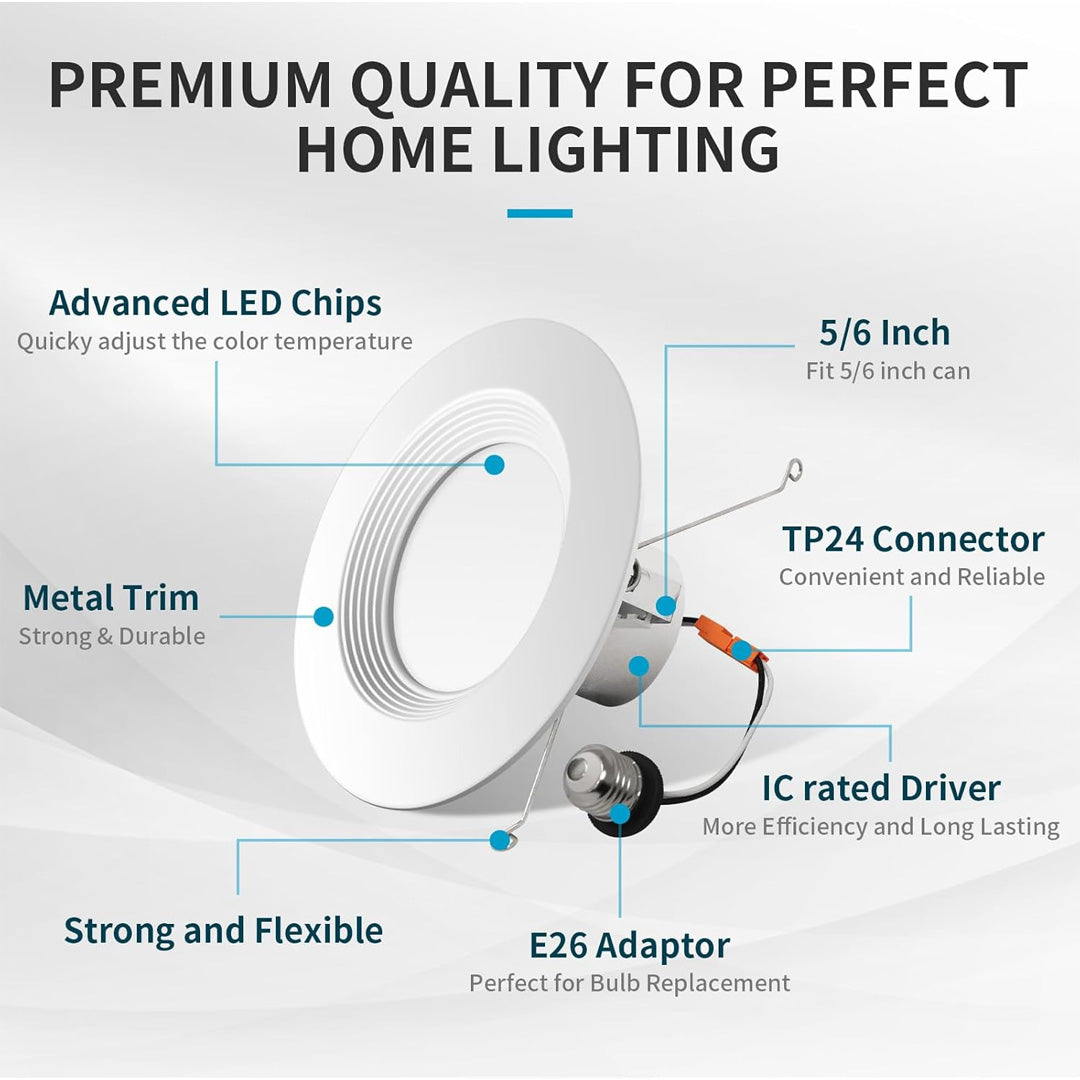 PREMIUM QUALITY FOR PERFECT HOME LIGHTING

Advanced LED Chips
Quicky adjust the color temperature

5/6 Inch
Fit 5/6 inch can

TP24 Connector
Convenient and Reliable

Metal Trim
Strong & Durable

IC rated Driver
More Efficiency and Long Lasting

Strong and Flexible

E26 Adaptor
Perfect for Bulb Replacement